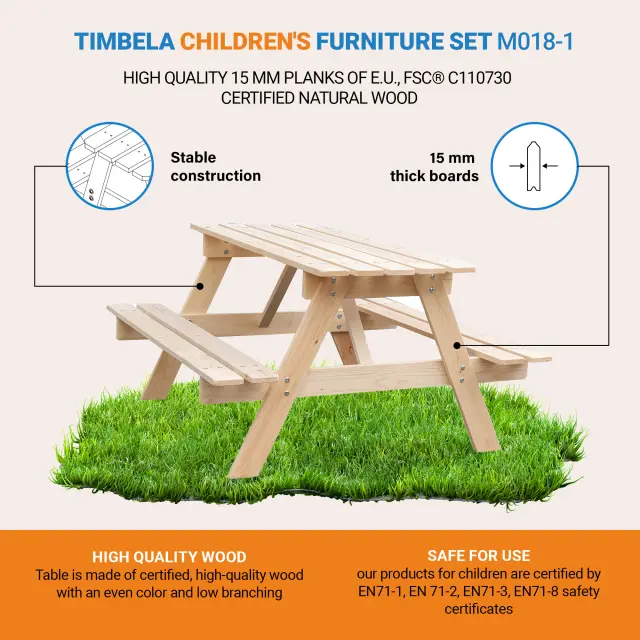 TIMBELA CHILDREN'S FURNITURE SET M018-1

HIGH QUALITY 15 MM PLANKS OF E.U., FSC® C110730 CERTIFIED NATURAL WOOD

Stable construction

15 mm thick boards

HIGH QUALITY WOOD
Table is made of certified, high-quality wood with an even color and low branching

SAFE FOR USE
our products for children are certified by EN71-1, EN 71-2, EN71-3, EN71-8 safety certificates